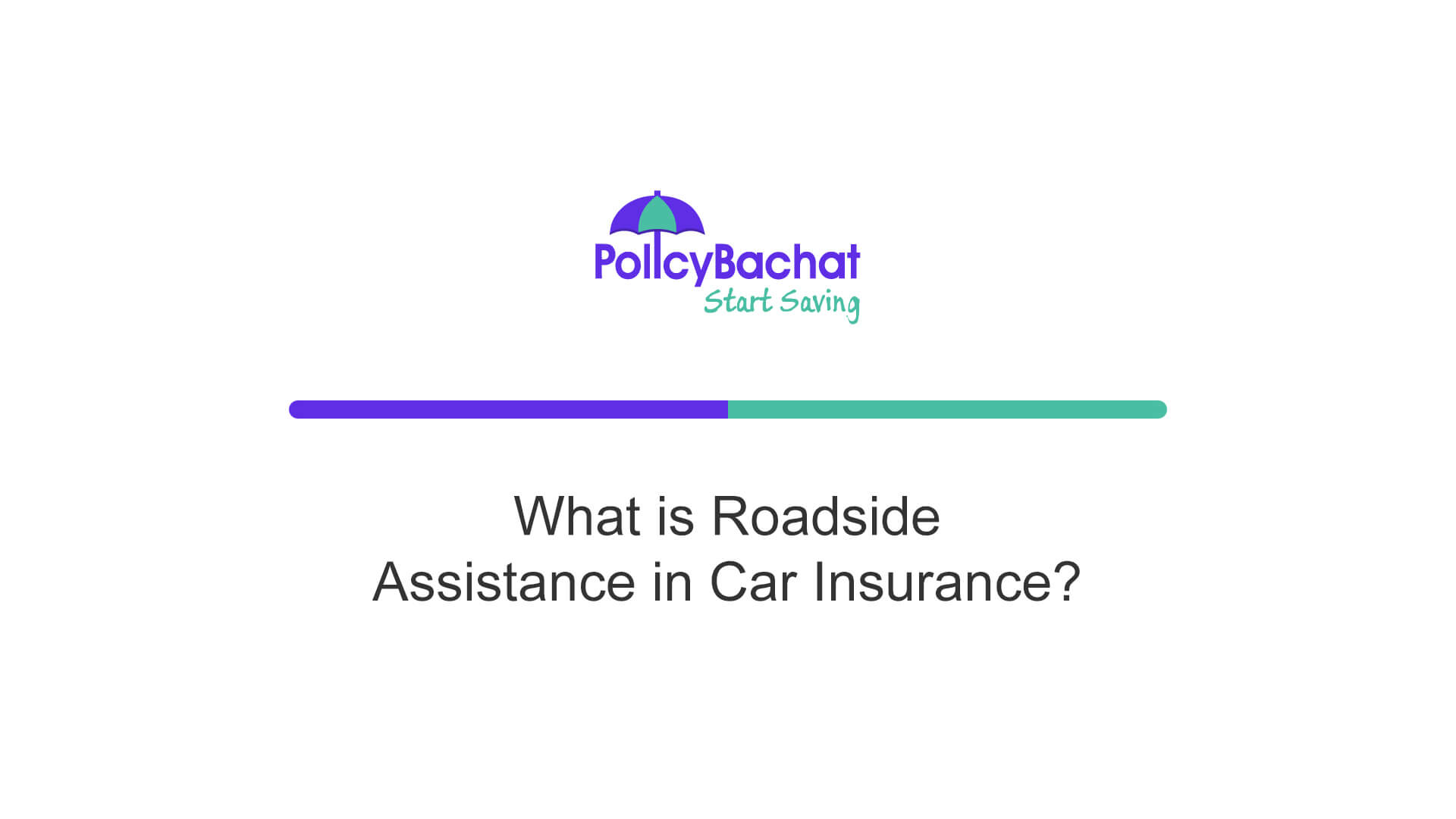 PolicyBachat
Start Saving

What is Roadside Assistance in Car Insurance?